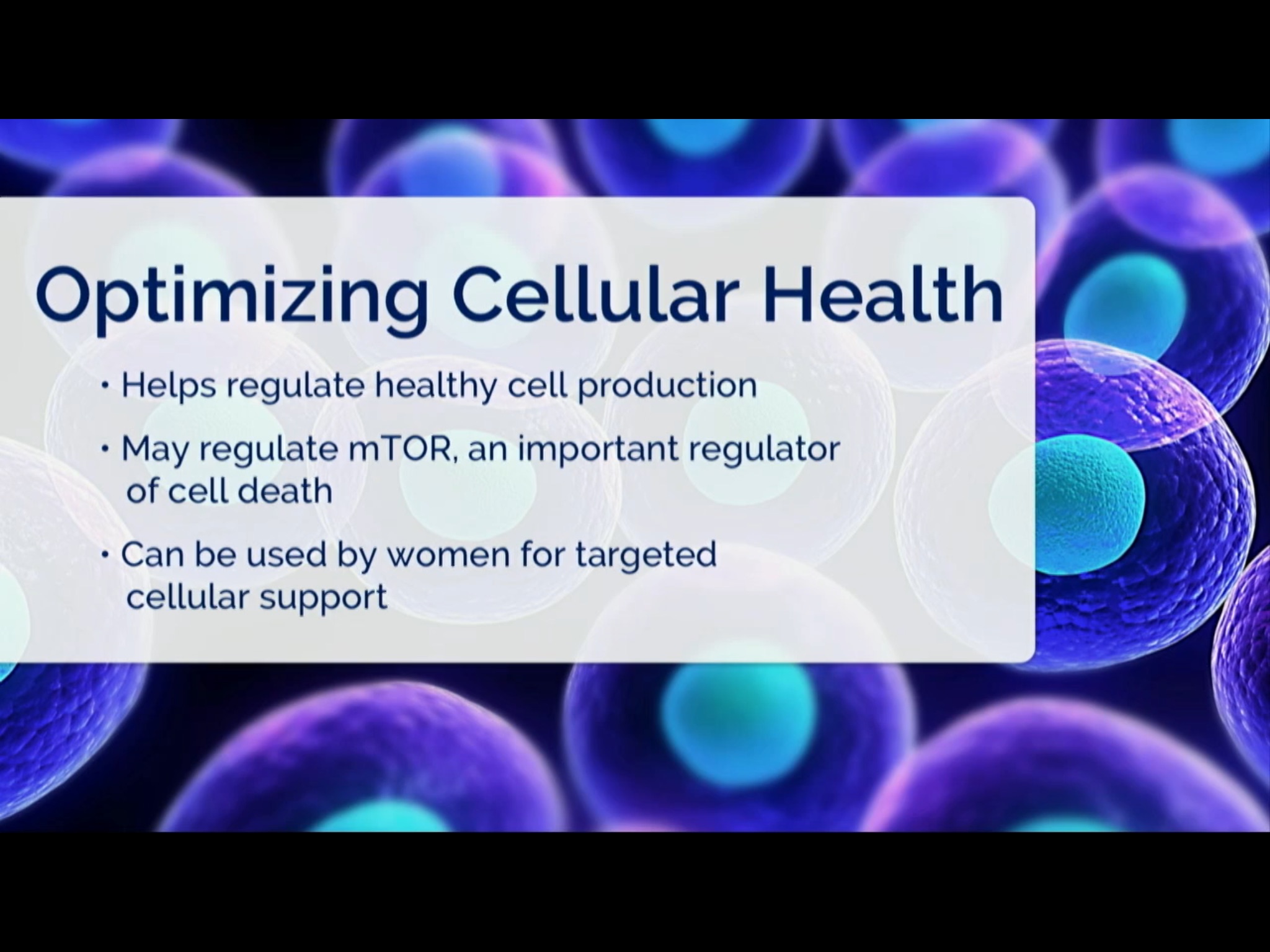 Optimizing Cellular Health

• Helps regulate healthy cell production

• May regulate mTOR, an important regulator of cell death

• Can be used by women for targeted cellular support